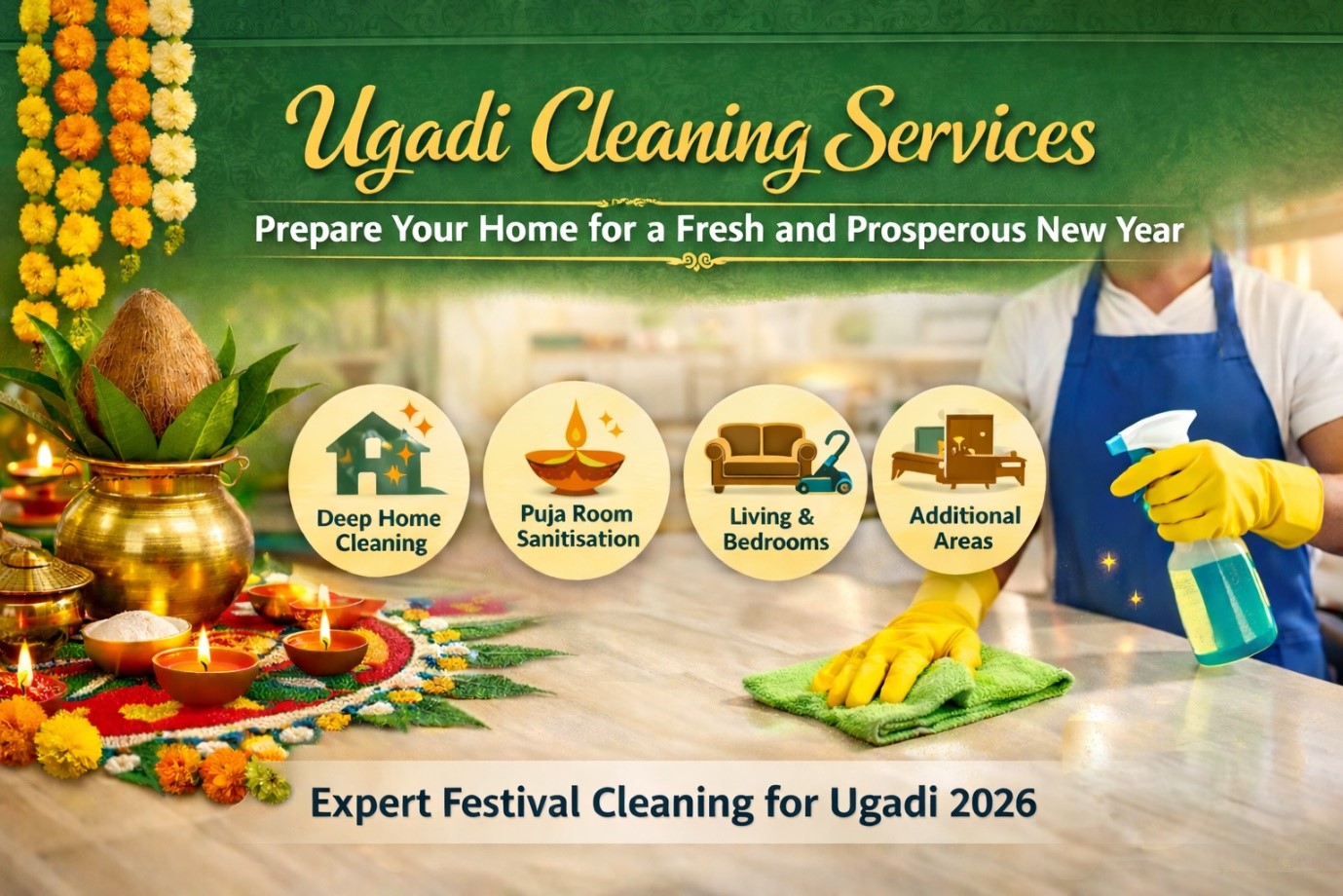 Ugadi Cleaning Services

Prepare Your Home for a Fresh and Prosperous New Year

Deep Home Cleaning

Puja Room Sanitisation

Living & Bedrooms

Additional Areas

Expert Festival Cleaning for Ugadi 2026